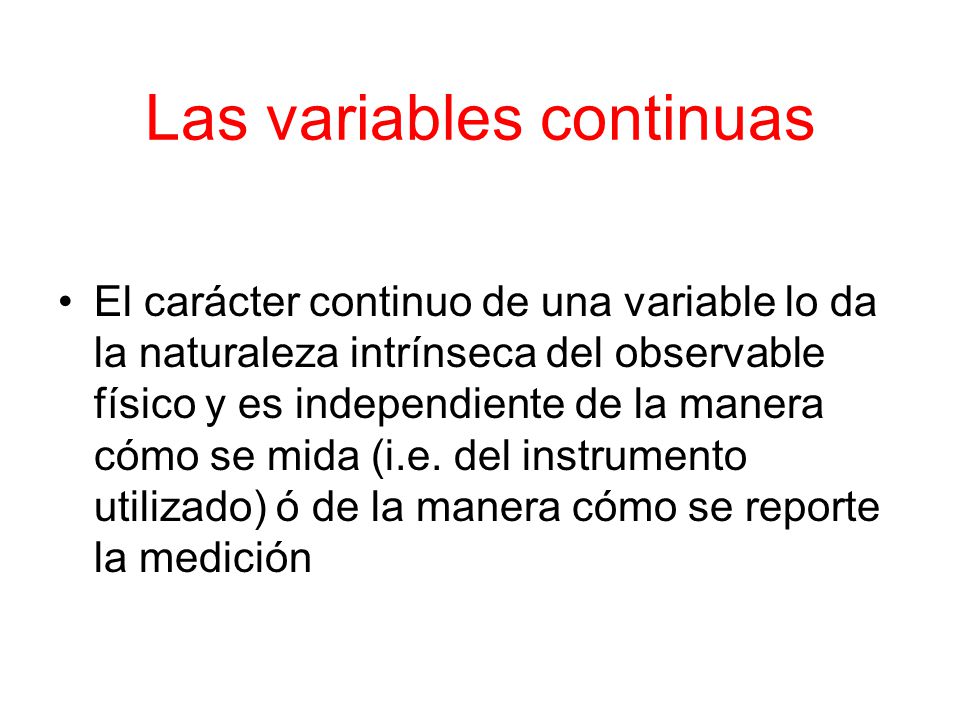 Las variables continuas

• El carácter continuo de una variable lo da la naturaleza intrínseca del observable físico y es independiente de la manera cómo se mida (i.e. del instrumento utilizado) ó de la manera cómo se reporte la medición